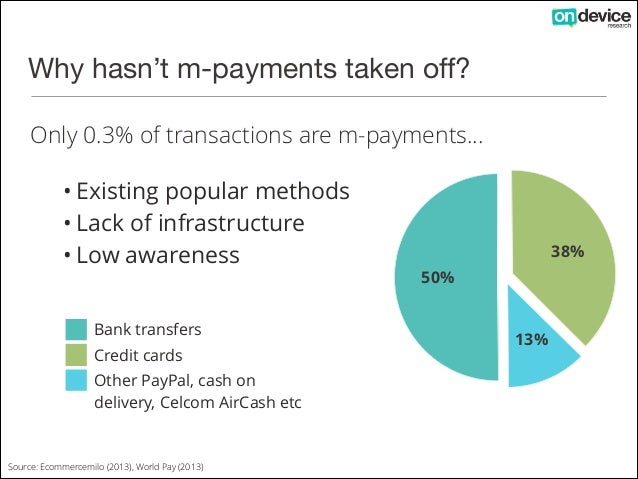 on device research

Why hasn't m-payments taken off?

Only 0.3% of transactions are m-payments...

• Existing popular methods
• Lack of infrastructure
• Low awareness

Bank transfers
Credit cards
Other PayPal, cash on delivery, Celcom AirCash etc

50%
38%
13%

Source: Ecommercemilo (2013), World Pay (2013)